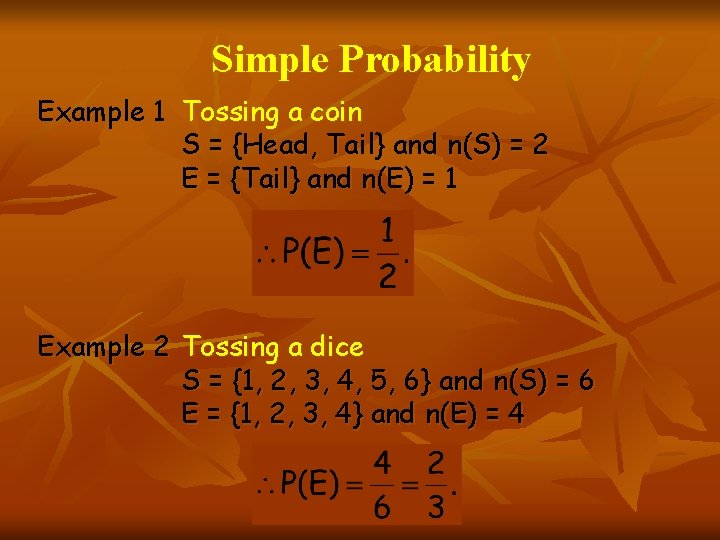 Simple Probability

Example 1 Tossing a coin
S = {Head, Tail} and n(S) = 2
E = {Tail} and n(E) = 1

$\therefore P(E) = \frac{1}{2}.$

Example 2 Tossing a dice
S = {1, 2, 3, 4, 5, 6} and n(S) = 6
E = {1, 2, 3, 4} and n(E) = 4

$\therefore P(E) = \frac{4}{6} = \frac{2}{3}.$